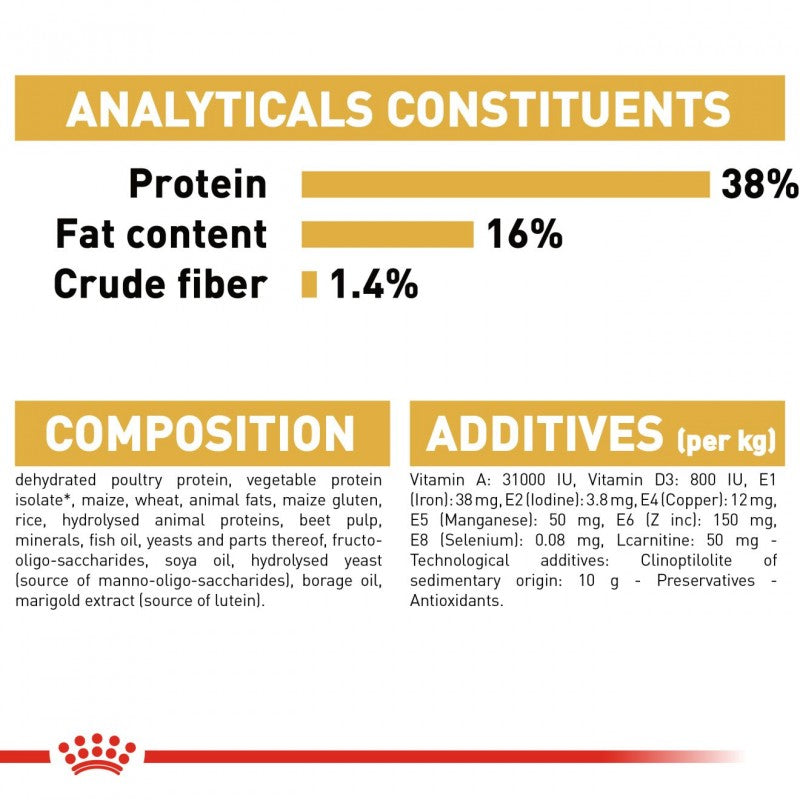 ANALYTICALS CONSTITUENTS

Protein 38%
Fat content 16%
Crude fiber 1.4%

COMPOSITION

dehydrated poultry protein, vegetable protein isolate*, maize, wheat, animal fats, maize gluten, rice, hydrolysed animal proteins, beet pulp, minerals, fish oil, yeasts and parts thereof, fructo-oligo-saccharides, soya oil, hydrolysed yeast (source of manno-oligo-saccharides), borage oil, marigold extract (source of lutein).

ADDITIVES (per kg)

Vitamin A: 31000 IU, Vitamin D3: 800 IU, E1 (Iron): 38 mg, E2 (Iodine): 3.8 mg, E4 (Copper): 12 mg, E5 (Manganese): 50 mg, E6 (Z inc): 150 mg, E8 (Selenium): 0.08 mg, Lcarnitine: 50 mg - Technological additives: Clinoptilolite of sedimentary origin: 10 g - Preservatives - Antioxidants.